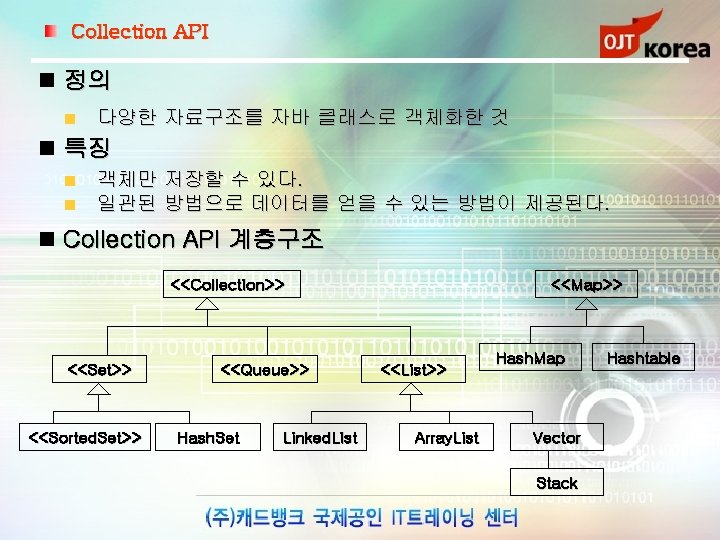 Collection API

OJT korea

■ 정의

다양한 자료구조를 자바 클래스로 객체화한 것

■ 특징

객체만 저장할 수 있다.
일관된 방법으로 데이터를 얻을 수 있는 방법이 제공된다.

■ Collection API 계층구조

<<Collection>>

<<Set>>

<<Queue>>

<<List>>

<<SortedSet>>

HashSet

LinkedList

ArrayList

Vector

Stack

<<Map>>

HashMap

Hashtable

(주)캐드뱅크 국제공인 IT트레이닝 센터